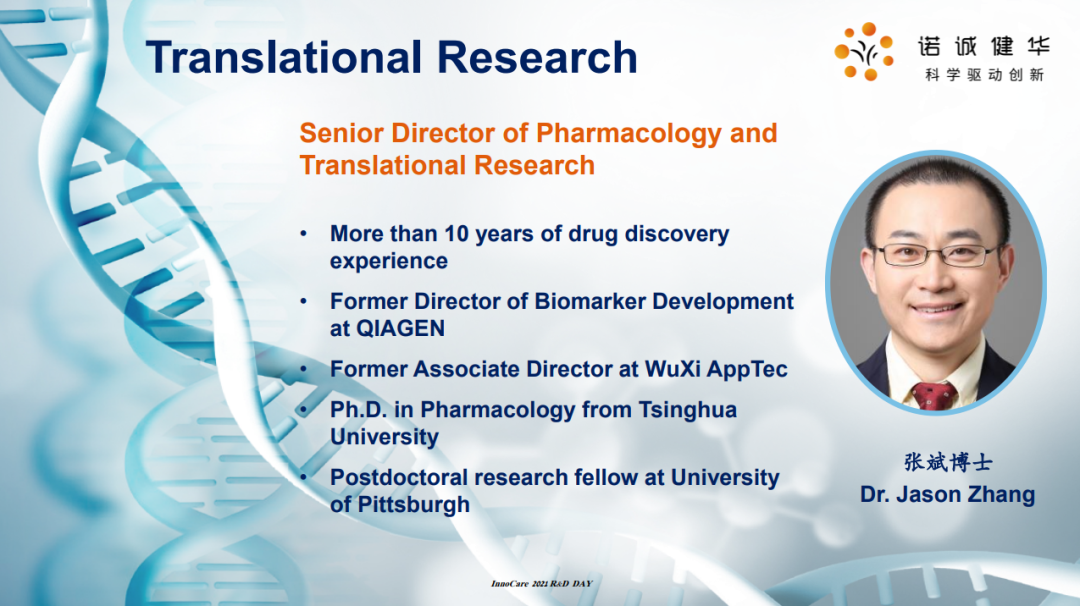 Translational Research

诺诚健华
科学驱动创新

Senior Director of Pharmacology and Translational Research

• More than 10 years of drug discovery experience
• Former Director of Biomarker Development at QIAGEN
• Former Associate Director at WuXi AppTec
• Ph.D. in Pharmacology from Tsinghua University
• Postdoctoral research fellow at University of Pittsburgh

张斌博士
Dr. Jason Zhang

InnoCare 2021 R&D DAY